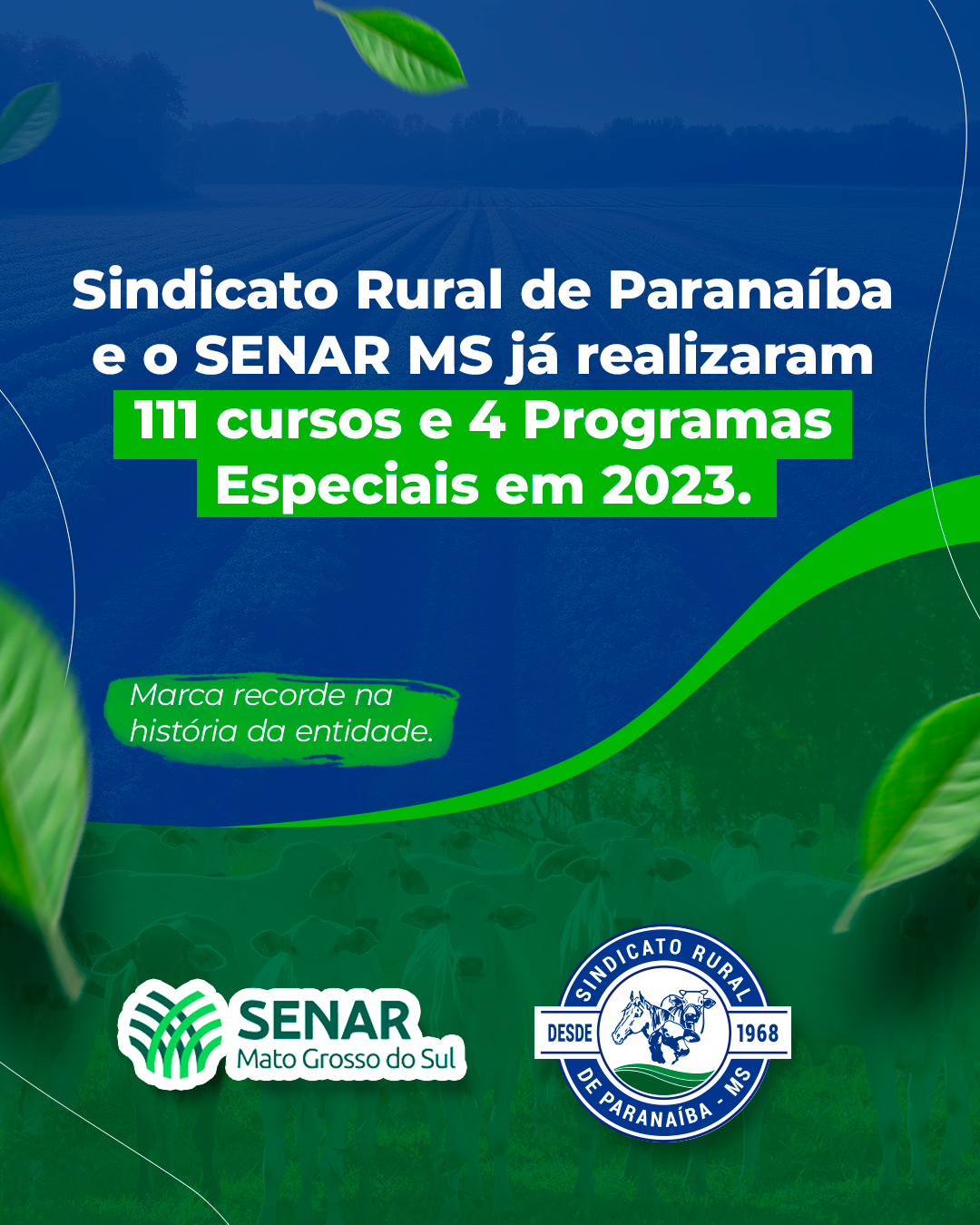 Sindicato Rural de Paranaíba e o SENAR MS já realizaram 111 cursos e 4 Programas Especiais em 2023.

Marca recorde na história da entidade.

SENAR
Mato Grosso do Sul

SINDICATO RURAL
DESDE 1968
DE PARANAÍBA - MS